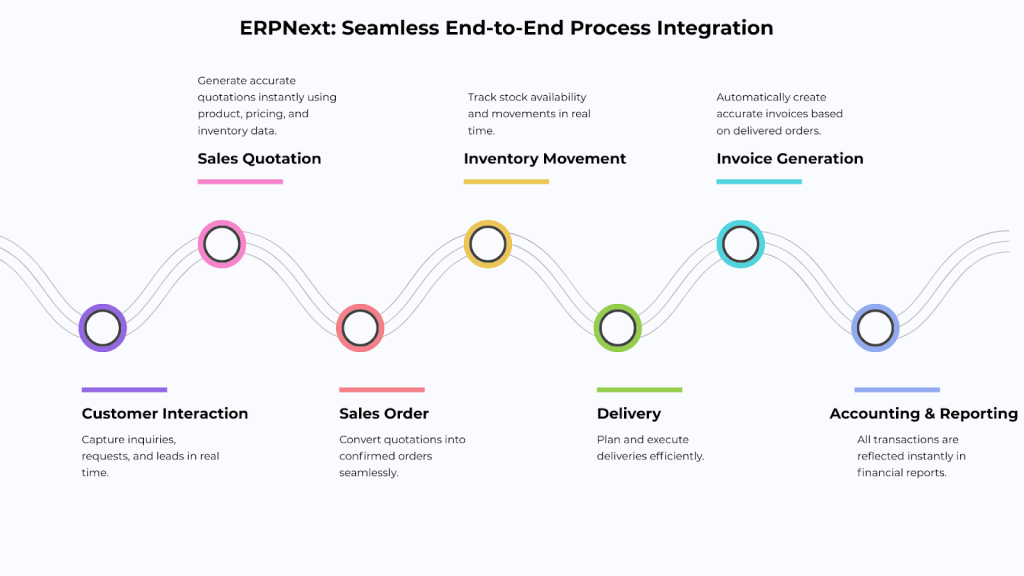 ERPNext: Seamless End-to-End Process Integration

Generate accurate quotations instantly using product, pricing, and inventory data.

Sales Quotation

Track stock availability and movements in real time.

Inventory Movement

Automatically create accurate invoices based on delivered orders.

Invoice Generation

Customer Interaction

Capture inquiries, requests, and leads in real time.

Sales Order

Convert quotations into confirmed orders seamlessly.

Delivery

Plan and execute deliveries efficiently.

Accounting & Reporting

All transactions are reflected instantly in financial reports.